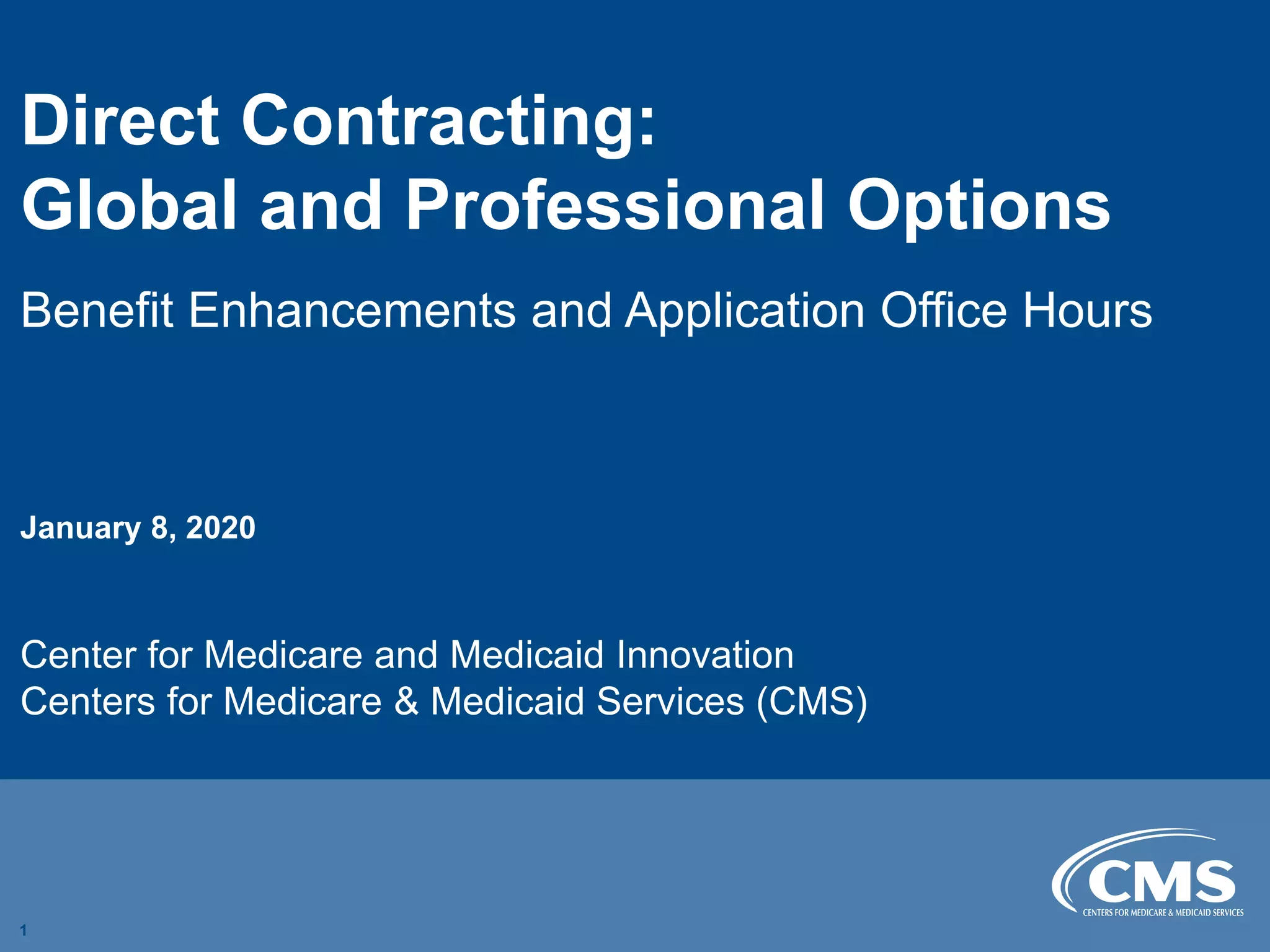 Direct Contracting:
Global and Professional Options

Benefit Enhancements and Application Office Hours

January 8, 2020

Center for Medicare and Medicaid Innovation
Centers for Medicare & Medicaid Services (CMS)

CMS
CENTERS FOR MEDICARE & MEDICAID SERVICES

1